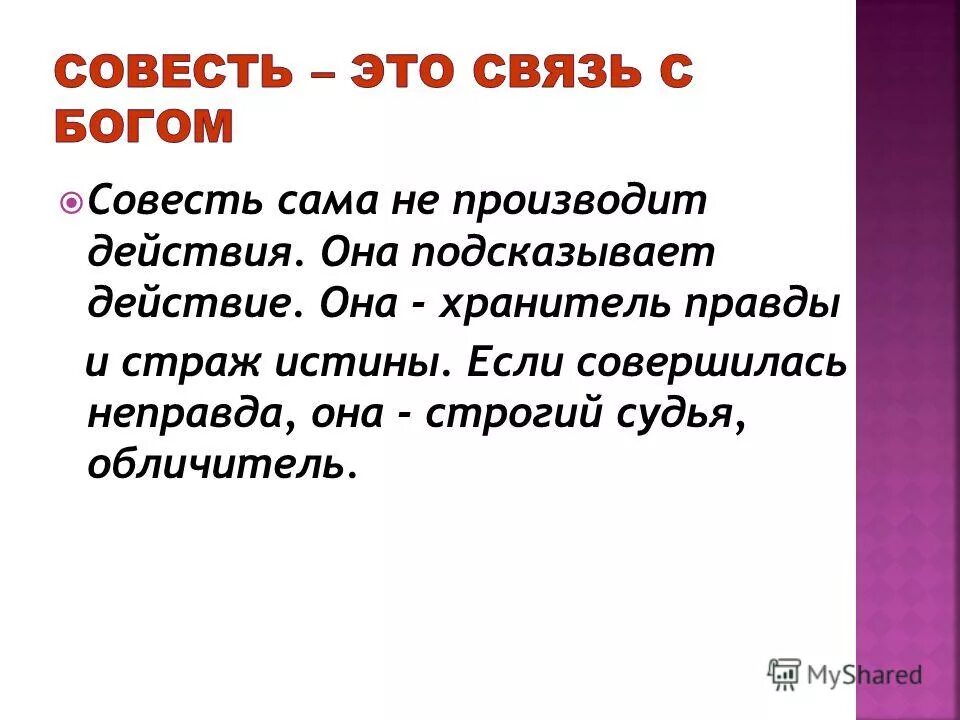 СОВЕСТЬ – ЭТО СВЯЗЬ С БОГОМ

Совесть сама не производит действия. Она подсказывает действие. Она - хранитель правды и страж истины. Если совершилась неправда, она - строгий судья, обличитель.

MyShared